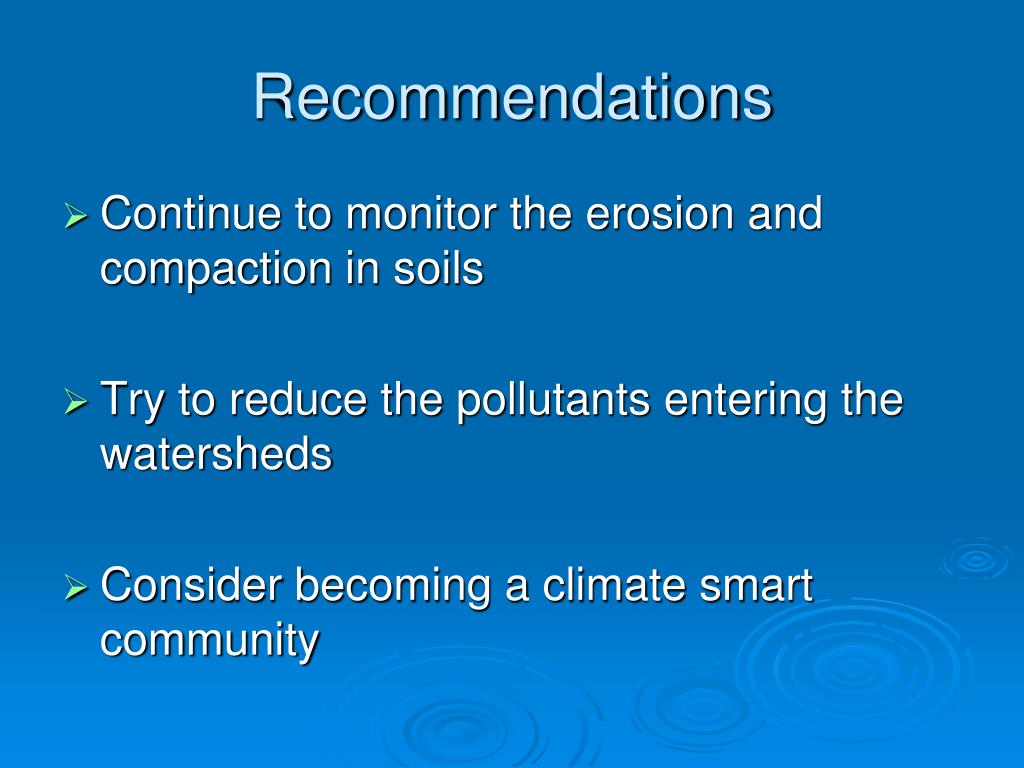 Recommendations

➢ Continue to monitor the erosion and compaction in soils

➢ Try to reduce the pollutants entering the watersheds

➢ Consider becoming a climate smart community